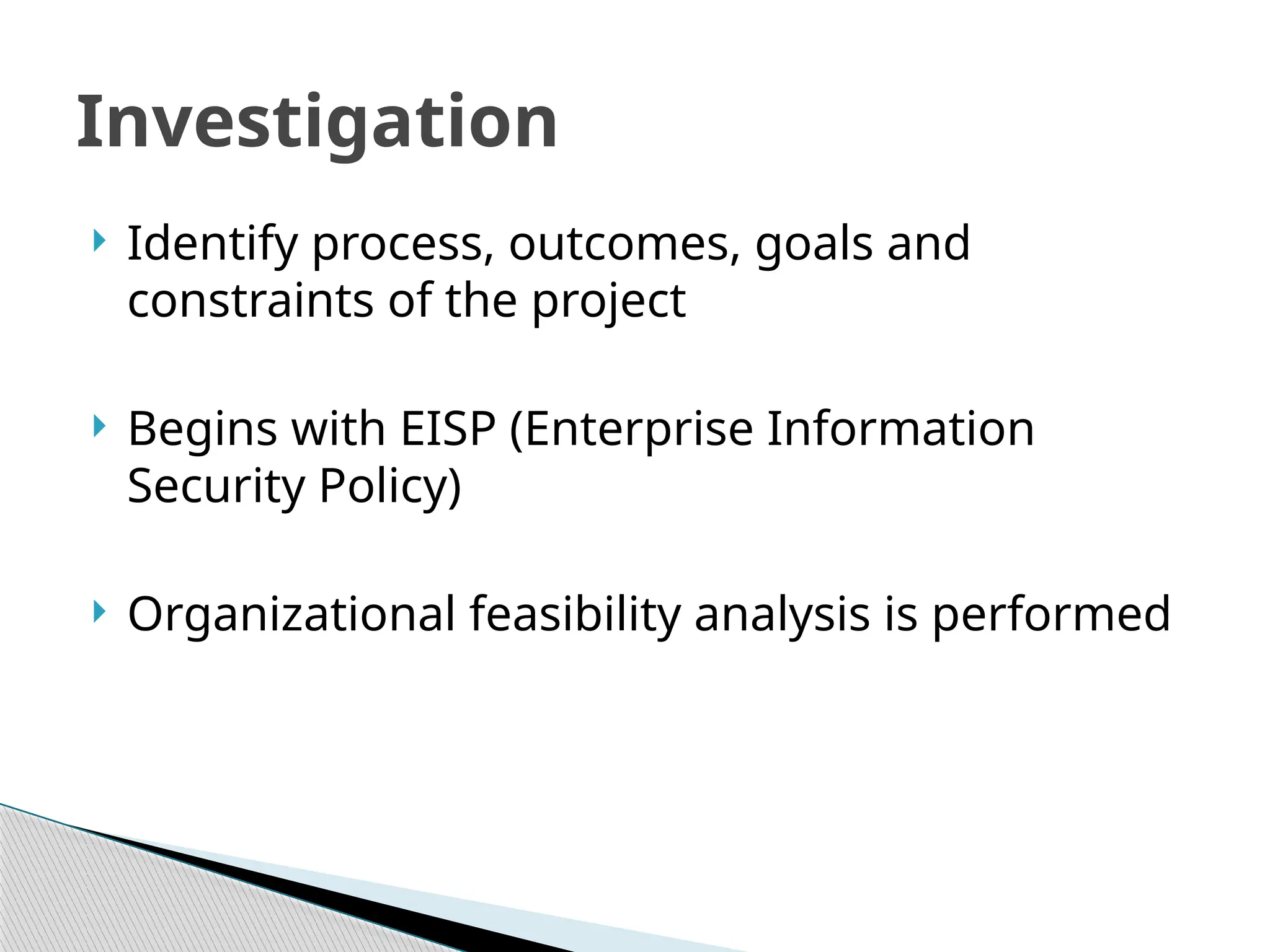 Investigation

Identify process, outcomes, goals and constraints of the project

Begins with EISP (Enterprise Information Security Policy)

Organizational feasibility analysis is performed